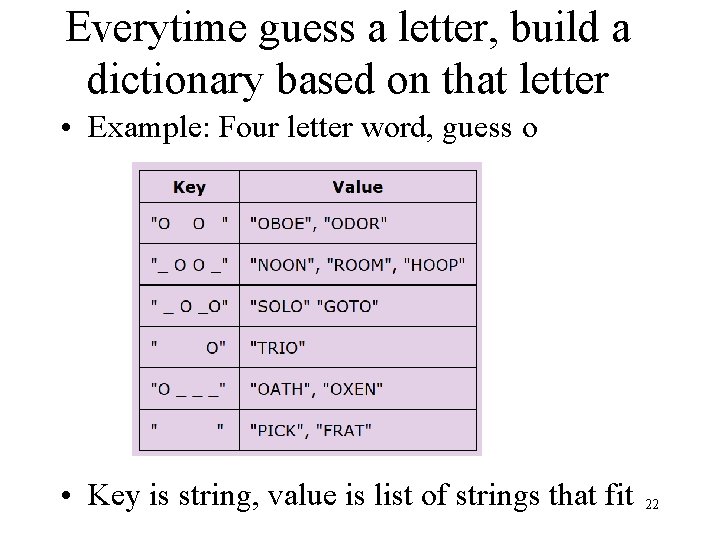 Everytime guess a letter, build a dictionary based on that letter

• Example: Four letter word, guess o

| Key | Value |
|---|---|
| "O O " | "OBOE", "ODOR" |
| "_ O O _" | "NOON", "ROOM", "HOOP" |
| " _ O _O" | "SOLO" "GOTO" |
| " O" | "TRIO" |
| "O _ _ _" | "OATH", "OXEN" |
| " " | "PICK", "FRAT" |

• Key is string, value is list of strings that fit

22